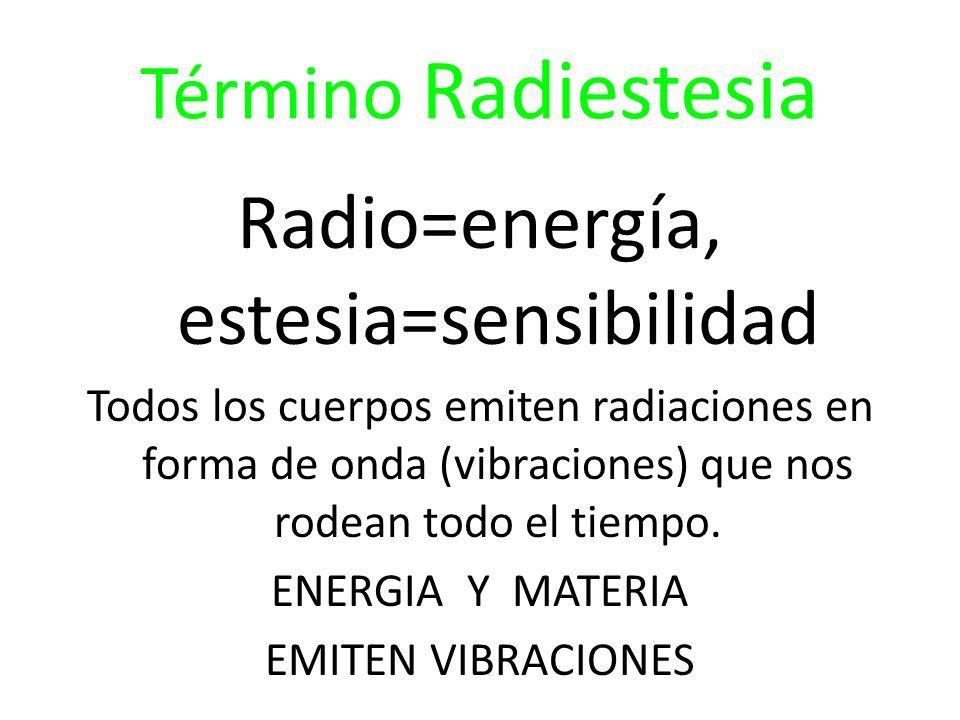 Término Radiestesia

Radio=energía, estesia=sensibilidad

Todos los cuerpos emiten radiaciones en forma de onda (vibraciones) que nos rodean todo el tiempo.

ENERGIA Y MATERIA

EMITEN VIBRACIONES